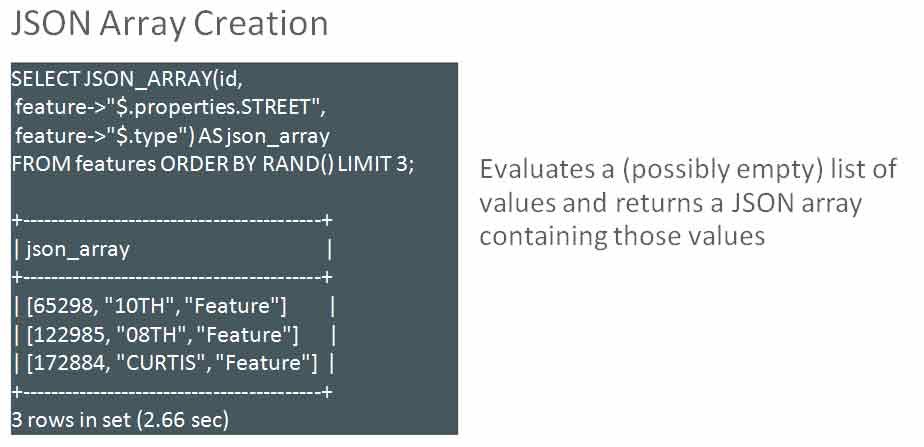 JSON Array Creation

SELECT JSON_ARRAY(id,
feature->"$.properties.STREET",
feature->"$.type") AS json_array
FROM features ORDER BY RAND() LIMIT 3;

+----------------------------------------+
| json_array |
+----------------------------------------+
| [65298, "10TH", "Feature"] |
| [122985, "08TH", "Feature"] |
| [172884, "CURTIS", "Feature"] |
+----------------------------------------+
3 rows in set (2.66 sec)

Evaluates a (possibly empty) list of values and returns a JSON array containing those values